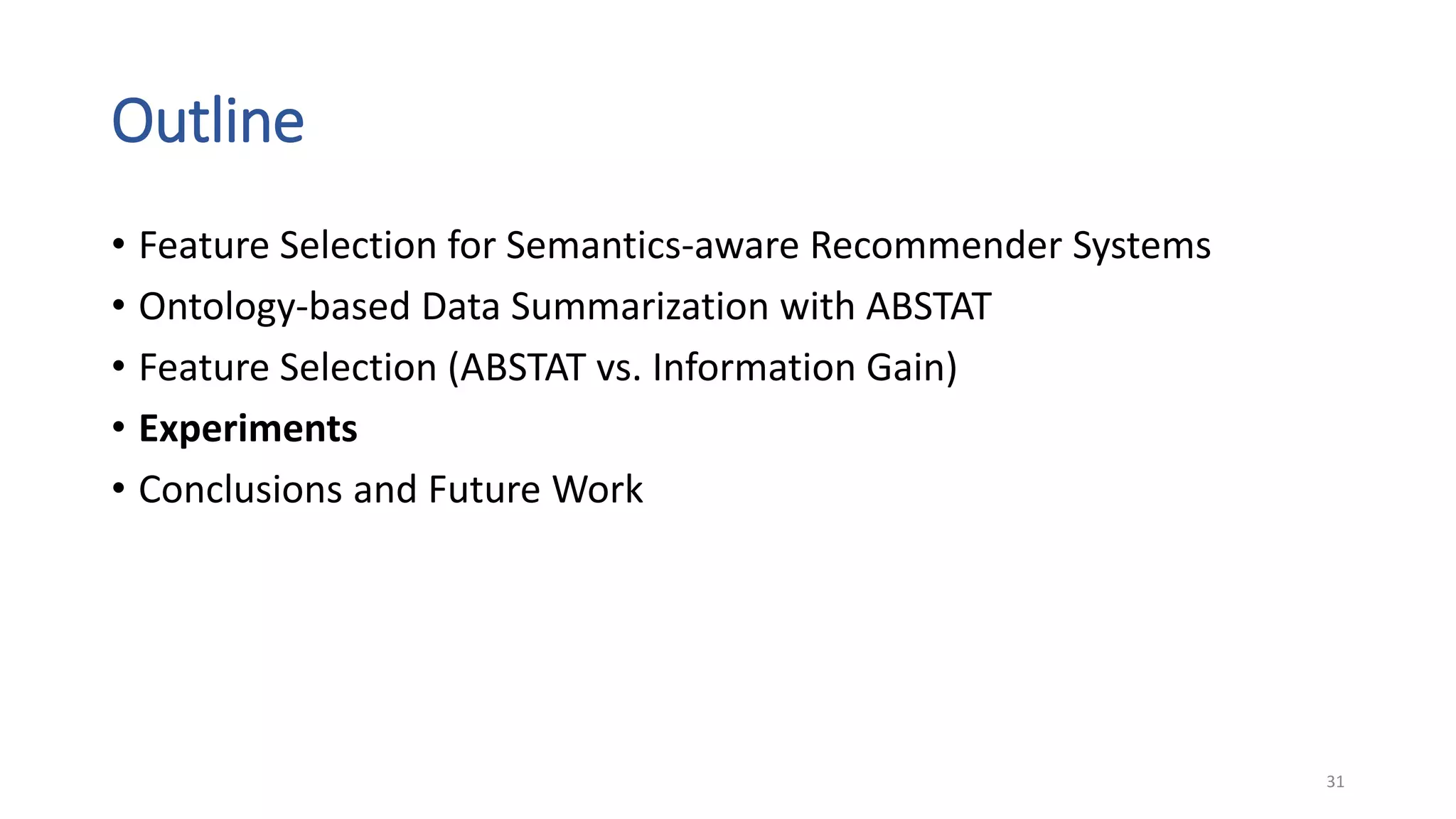 Outline

• Feature Selection for Semantics-aware Recommender Systems
• Ontology-based Data Summarization with ABSTAT
• Feature Selection (ABSTAT vs. Information Gain)
• **Experiments**
• Conclusions and Future Work

31